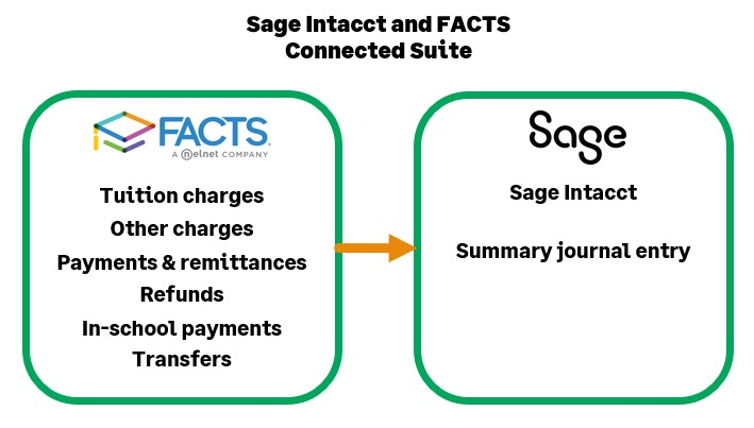 Sage Intacct and FACTS
Connected Suite

FACTS
A nelnet COMPANY

Tuition charges
Other charges
Payments & remittances
Refunds
In-school payments
Transfers

Sage

Sage Intacct

Summary journal entry